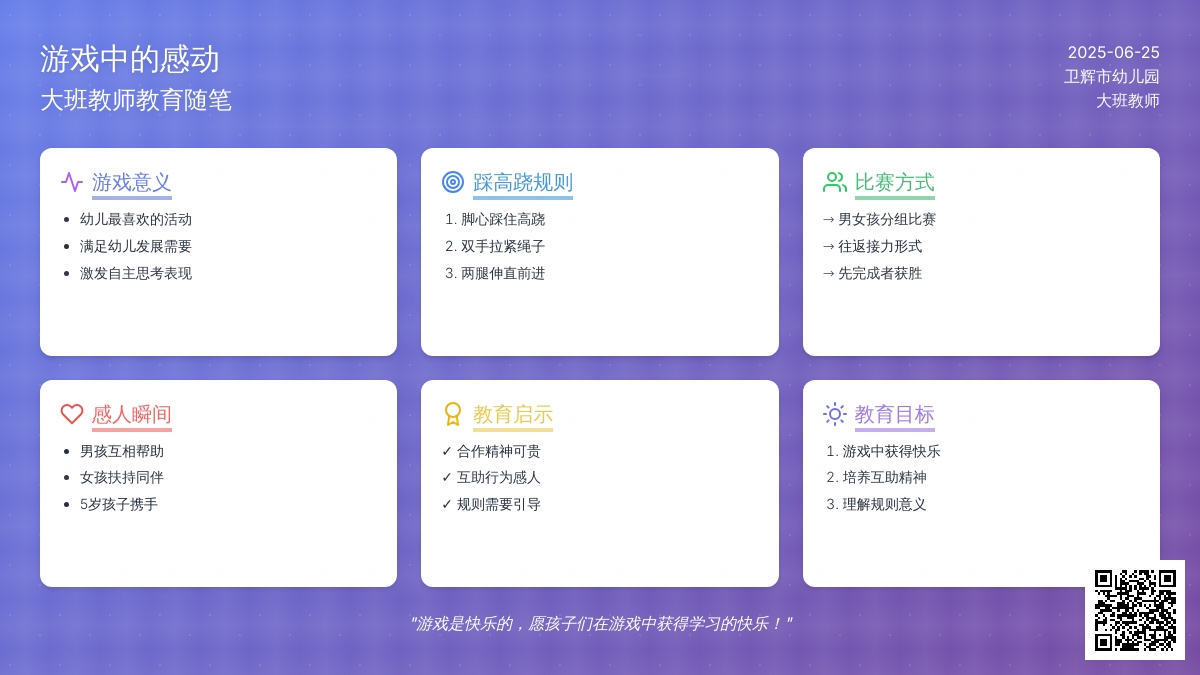 游戏中的感动
大班教师教育随笔

2025-06-25
卫辉市幼儿园
大班教师

游戏意义
- 幼儿最喜欢的活动
- 满足幼儿发展需要
- 激发自主思考表现

踩高跷规则
1. 脚心踩住高跷
2. 双手拉紧绳子
3. 两腿伸直前进

比赛方式
→ 男女孩分组比赛
→ 往返接力形式
→ 先完成者获胜

感人瞬间
- 男孩互相帮助
- 女孩扶持同伴
- 5岁孩子携手

教育启示
✓ 合作精神可贵
✓ 互助行为感人
✓ 规则需要引导

教育目标
1. 游戏中获得快乐
2. 培养互助精神
3. 理解规则意义

"游戏是快乐的，愿孩子们在游戏中获得学习的快乐！"